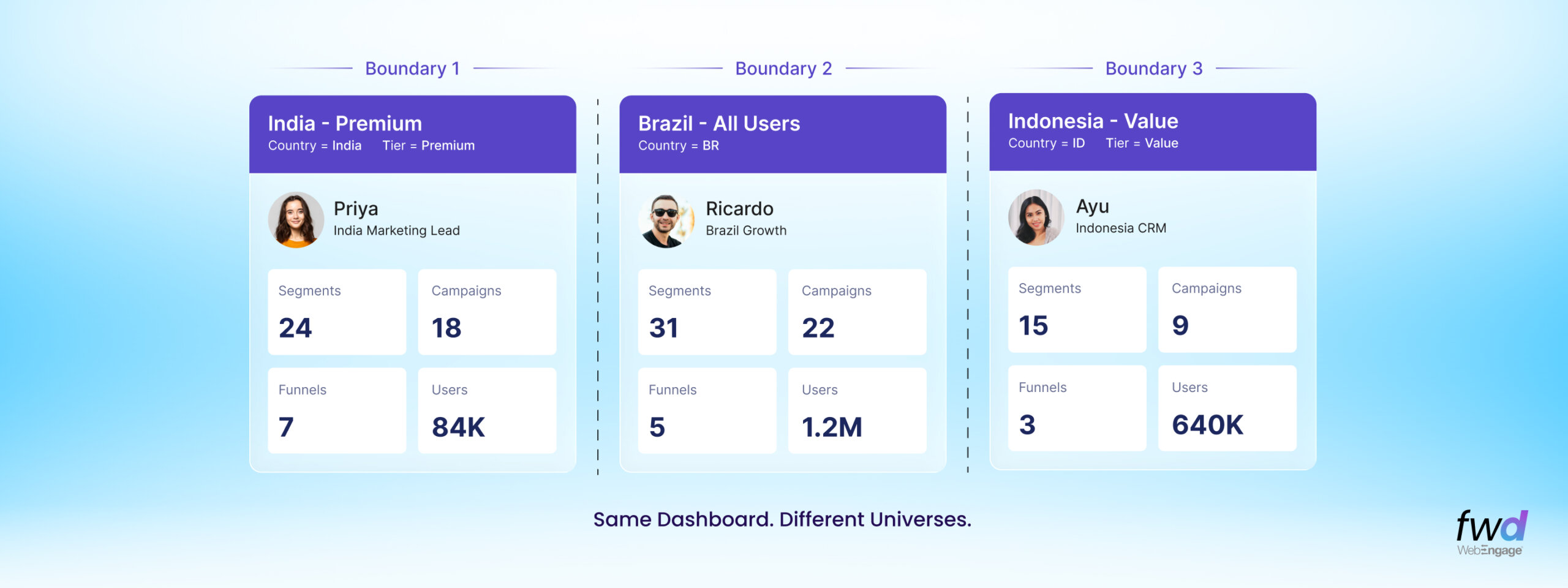 Boundary 1

India - Premium
Country = India Tier = Premium

Priya
India Marketing Lead

Segments
24

Campaigns
18

Funnels
7

Users
84K

Boundary 2

Brazil - All Users
Country = BR

Ricardo
Brazil Growth

Segments
31

Campaigns
22

Funnels
5

Users
1.2M

Boundary 3

Indonesia - Value
Country = ID Tier = Value

Ayu
Indonesia CRM

Segments
15

Campaigns
9

Funnels
3

Users
640K

Same Dashboard. Different Universes.

fwd
WebEngage